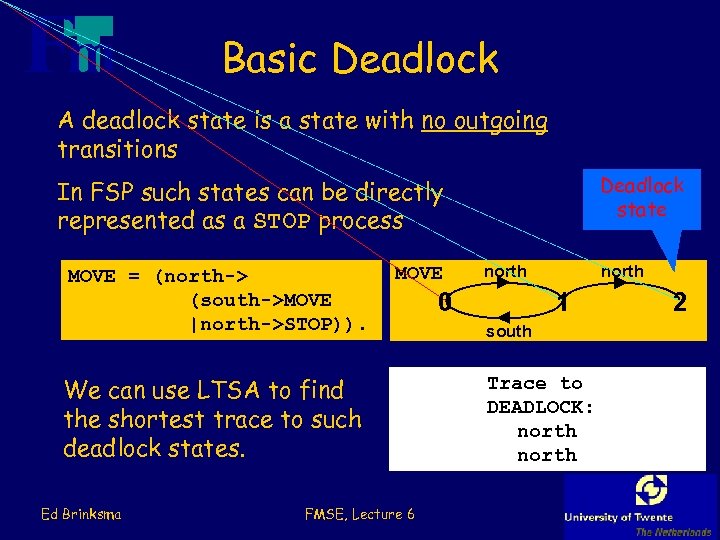 Basic Deadlock

A deadlock state is a state with no outgoing transitions

In FSP such states can be directly represented as a STOP process

Deadlock state

MOVE = (north->
(south->MOVE
|north->STOP)).

MOVE
north
north
0
1
2
south

We can use LTSA to find the shortest trace to such deadlock states.

Trace to
DEADLOCK:
north
north

Ed Brinksma

FMSE, Lecture 6

University of Twente
The Netherlands